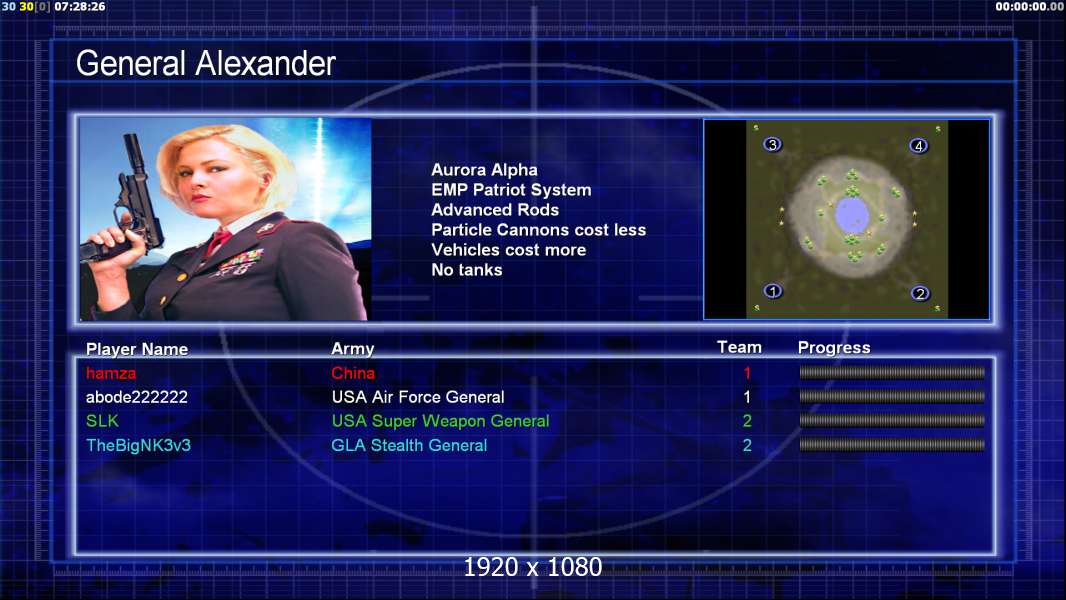 30 30 [0] 07:28:26

00:00:00.00

General Alexander

Aurora Alpha
EMP Patriot System
Advanced Rods
Particle Cannons cost less
Vehicles cost more
No tanks

3 4 1 2

| Player Name | Army | Team | Progress |
|---|---|---|---|
| hamza | China | 1 | |
| abode222222 | USA Air Force General | 1 | |
| SLK | USA Super Weapon General | 2 | |
| TheBigNK3v3 | GLA Stealth General | 2 | |

1920 x 1080